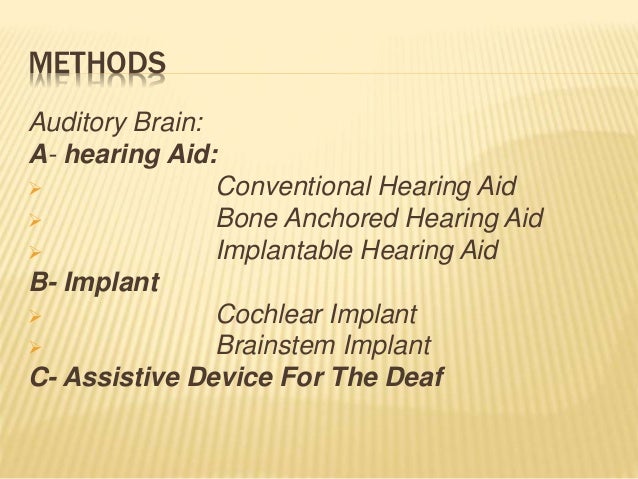 METHODS

Auditory Brain:
A- hearing Aid:
➢ Conventional Hearing Aid
➢ Bone Anchored Hearing Aid
➢ Implantable Hearing Aid
B- Implant
➢ Cochlear Implant
➢ Brainstem Implant
C- Assistive Device For The Deaf